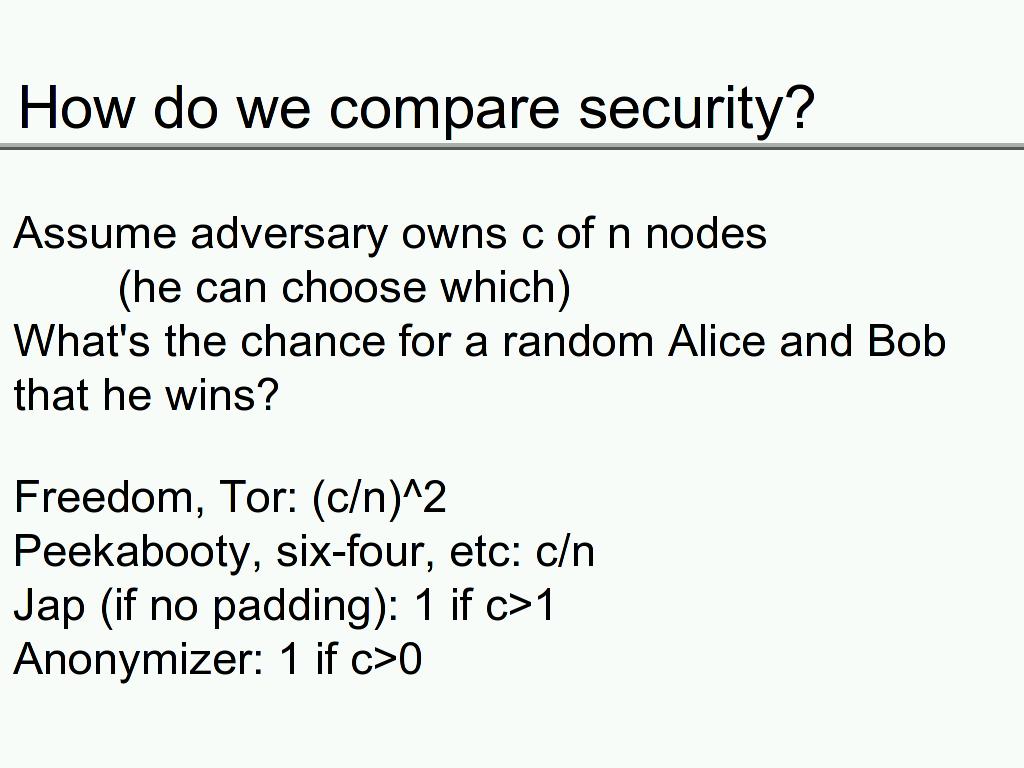 How do we compare security?

Assume adversary owns c of n nodes
(he can choose which)
What's the chance for a random Alice and Bob that he wins?

Freedom, Tor: (c/n)^2
Peekabooty, six-four, etc: c/n
Jap (if no padding): 1 if c>1
Anonymizer: 1 if c>0